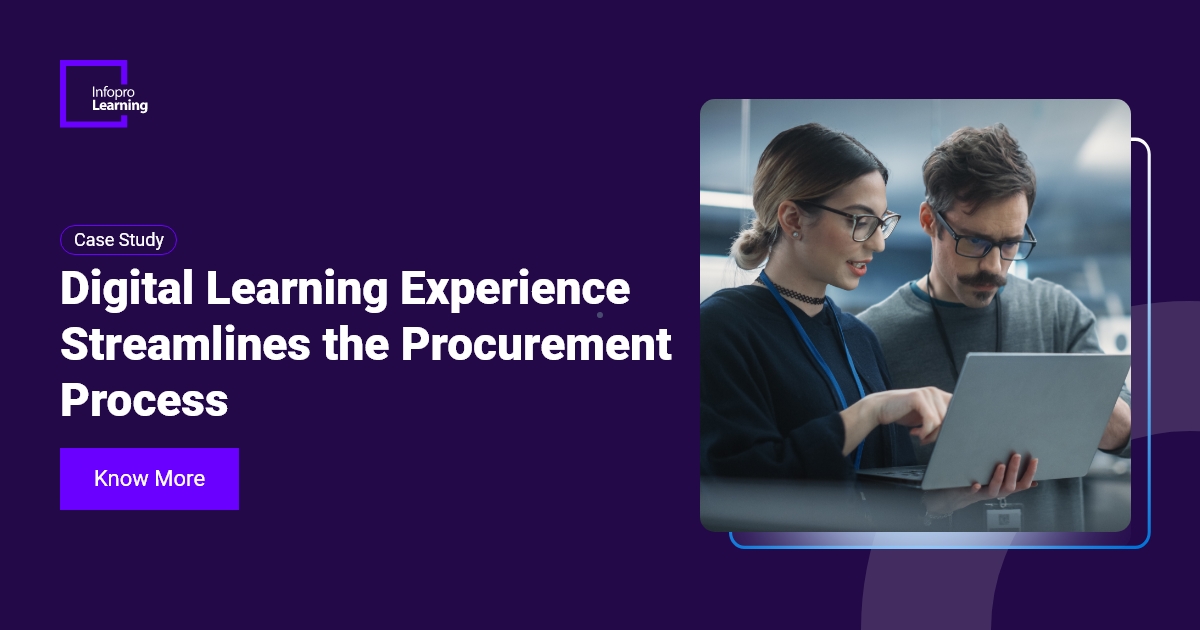 Infopro Learning

Case Study

Digital Learning Experience Streamlines the Procurement Process

Know More